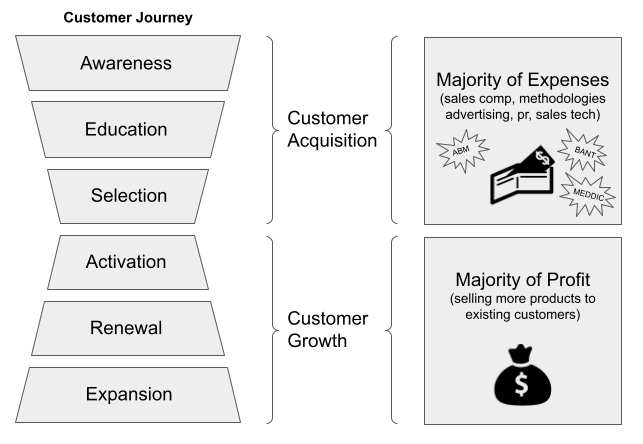 Customer Journey

Awareness

Education

Selection

Activation

Renewal

Expansion

Customer Acquisition

Customer Growth

Majority of Expenses
(sales comp, methodologies advertising, pr, sales tech)

ABM

BANT

MEDDIC

$

Majority of Profit
(selling more products to existing customers)

$